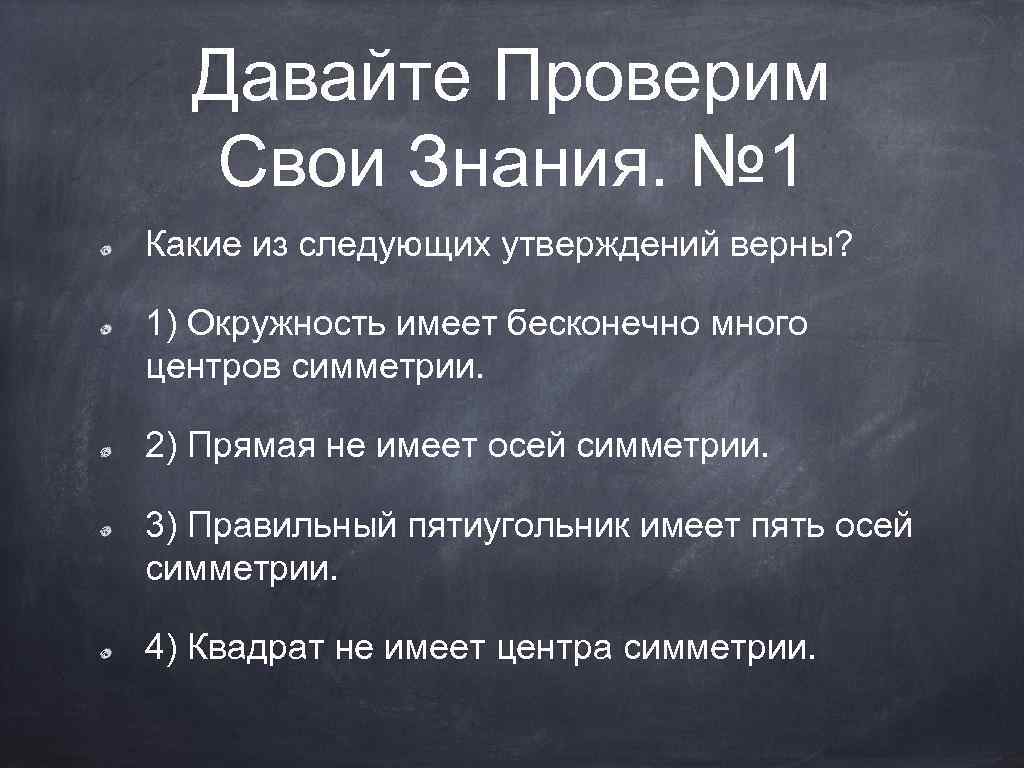 Давайте Проверим Свои Знания. №1

Какие из следующих утверждений верны?

1) Окружность имеет бесконечно много центров симметрии.

2) Прямая не имеет осей симметрии.

3) Правильный пятиугольник имеет пять осей симметрии.

4) Квадрат не имеет центра симметрии.